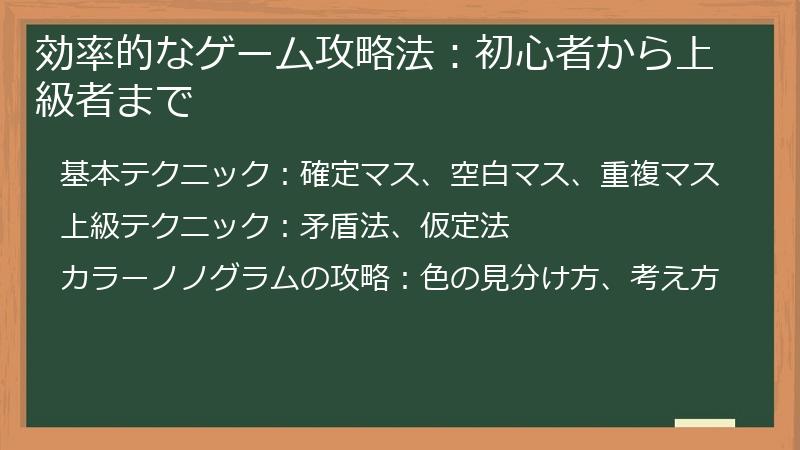 効率的なゲーム攻略法：初心者から上級者まで

基本テクニック：確定マス、空白マス、重複マス

上級テクニック：矛盾法、仮定法

カラーノノグラムの攻略：色の見分け方、考え方